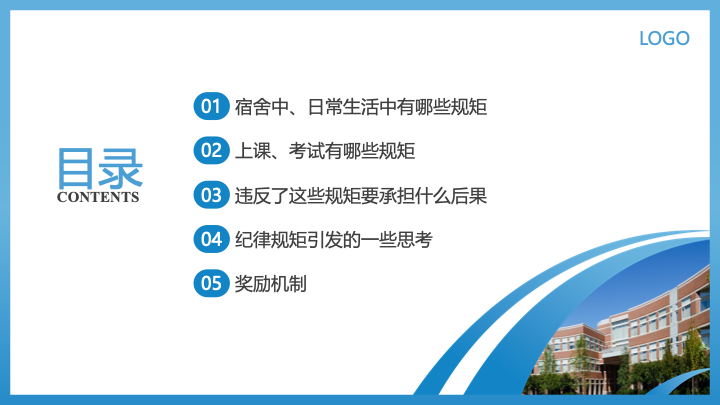 LOGO

目录
CONTENTS

01 宿舍中、日常生活中有哪些规矩

02 上课、考试有哪些规矩

03 违反了这些规矩要承担什么后果

04 纪律规矩引发的一些思考

05 奖励机制